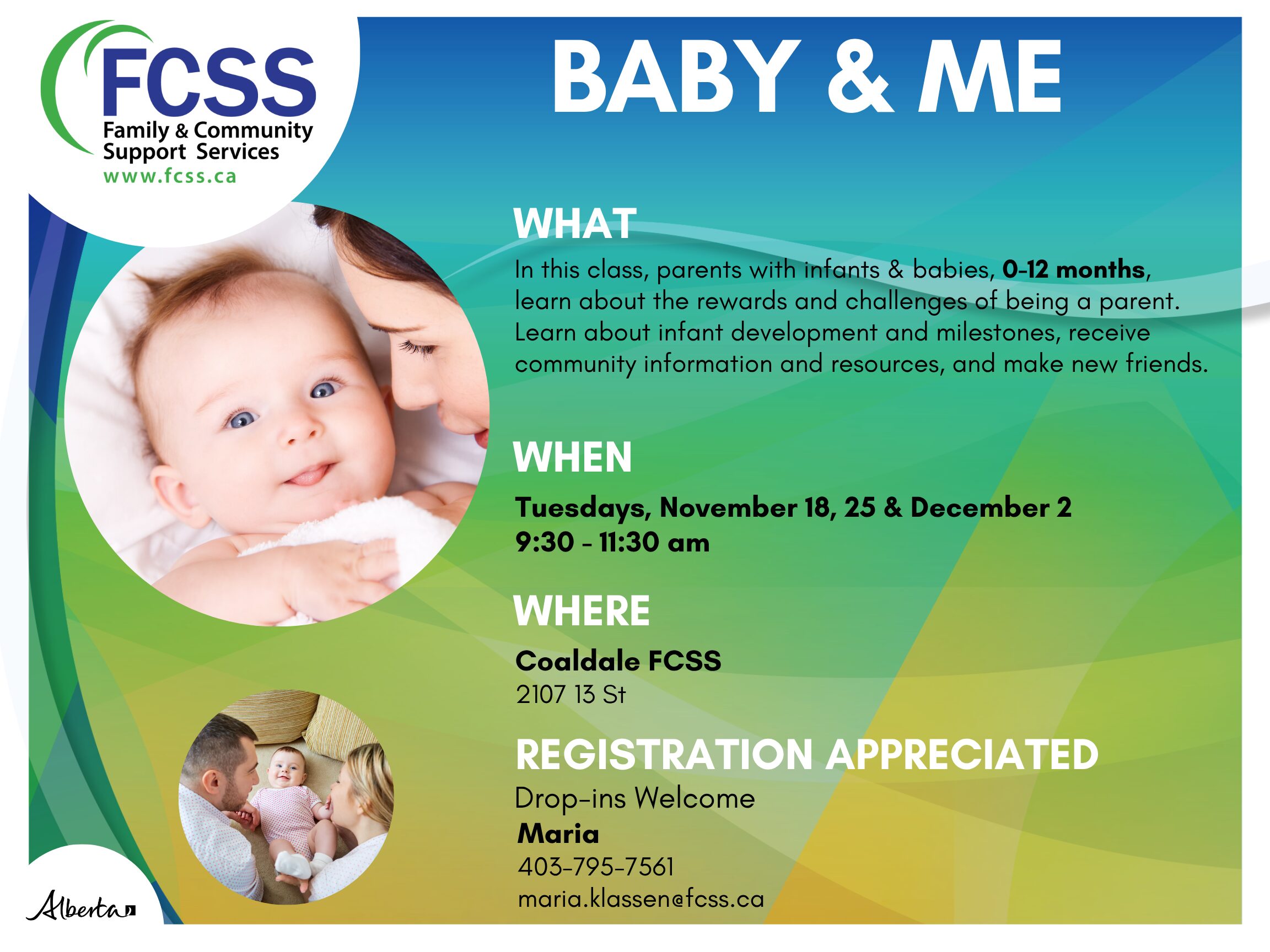 FCSS
Family & Community
Support Services
www.fcss.ca

BABY & ME

WHAT

In this class, parents with infants & babies, 0-12 months, learn about the rewards and challenges of being a parent. Learn about infant development and milestones, receive community information and resources, and make new friends.

WHEN

Tuesdays, November 18, 25 & December 2
9:30 - 11:30 am

WHERE

Coaldale FCSS
2107 13 St

REGISTRATION APPRECIATED

Drop-ins Welcome
Maria
403-795-7561
maria.klassen@fcss.ca

Alberta